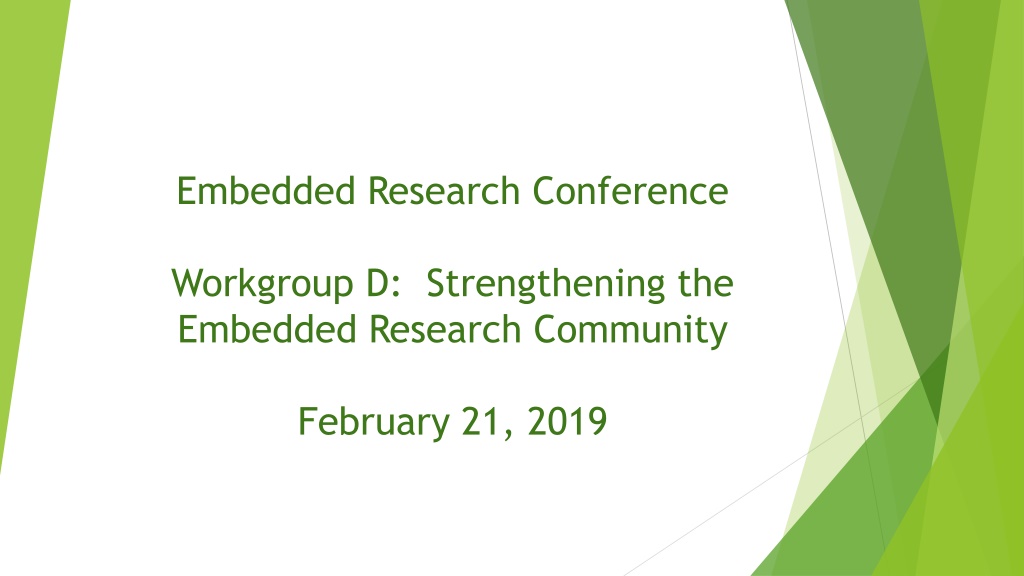 Embedded Research Conference

Workgroup D: Strengthening the Embedded Research Community

February 21, 2019